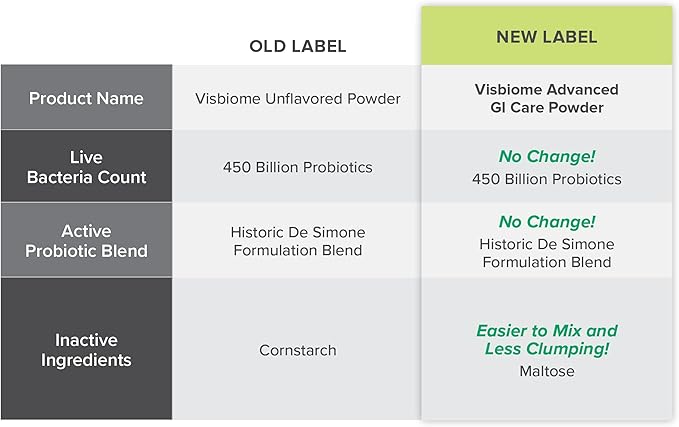 | | OLD LABEL | NEW LABEL |
|---|---|---|
| Product Name | Visbiome Unflavored Powder | Visbiome Advanced GI Care Powder |
| Live Bacteria Count | 450 Billion Probiotics | No Change! 450 Billion Probiotics |
| Active Probiotic Blend | Historic De Simone Formulation Blend | No Change! Historic De Simone Formulation Blend |
| Inactive Ingredients | Cornstarch | Easier to Mix and Less Clumping! Maltose |